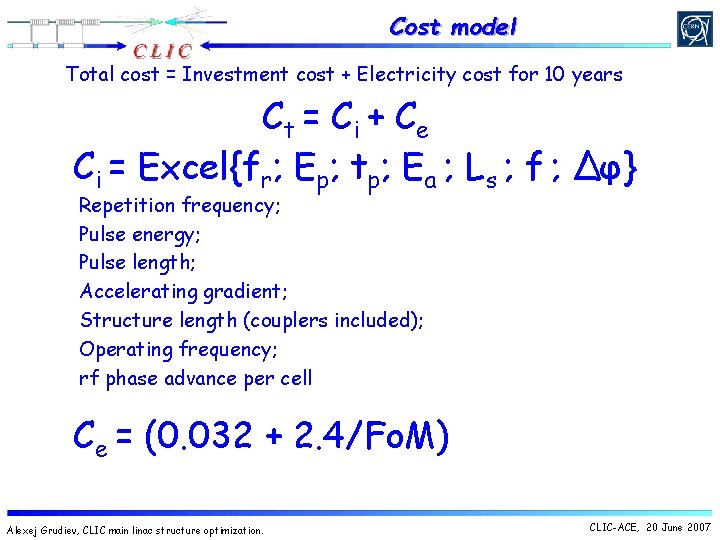 CLIC

Cost model

CERN

Total cost = Investment cost + Electricity cost for 10 years

$C_t = C_i + C_e$

$C_i = Excel\{f_r; E_p; t_p; E_a ; L_s ; f ; \Delta\varphi\}$

Repetition frequency;
Pulse energy;
Pulse length;
Accelerating gradient;
Structure length (couplers included);
Operating frequency;
rf phase advance per cell

$C_e = (0.032 + 2.4/FoM)$

Alexej Grudiev, CLIC main linac structure optimization.

CLIC-ACE, 20 June 2007